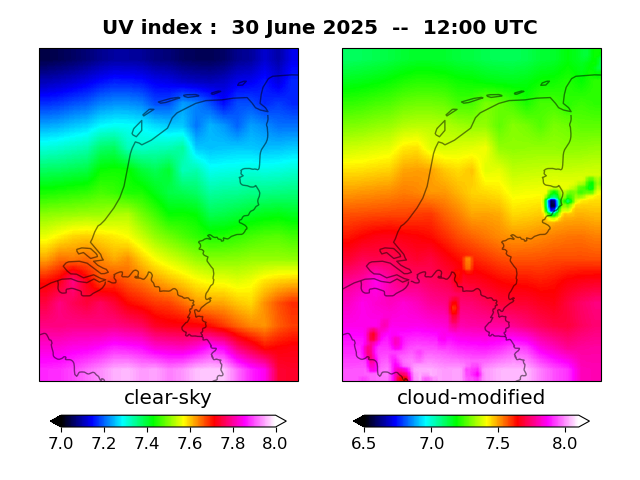 UV index : 30 June 2025 -- 12:00 UTC

clear-sky

7.0 7.2 7.4 7.6 7.8 8.0

cloud-modified

6.5 7.0 7.5 8.0